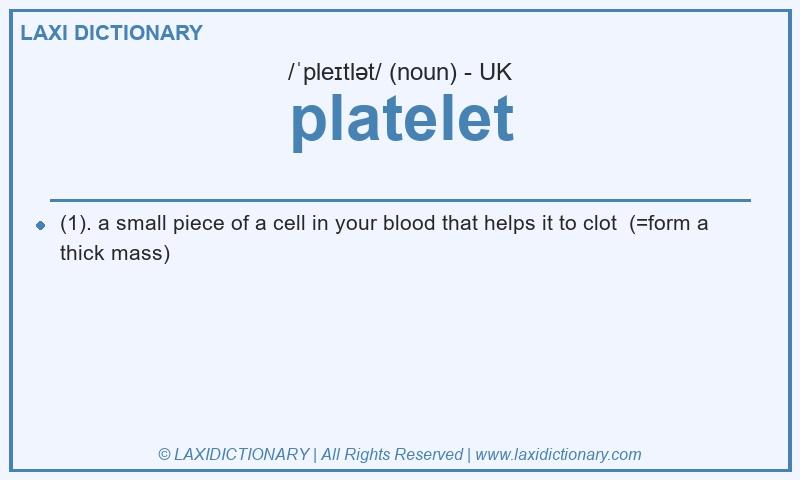 LAXI DICTIONARY

/ˈpleɪtlət/ (noun) - UK

platelet

(1). a small piece of a cell in your blood that helps it to clot (=form a thick mass)

© LAXIDICTIONARY | All Rights Reserved | www.laxidictionary.com